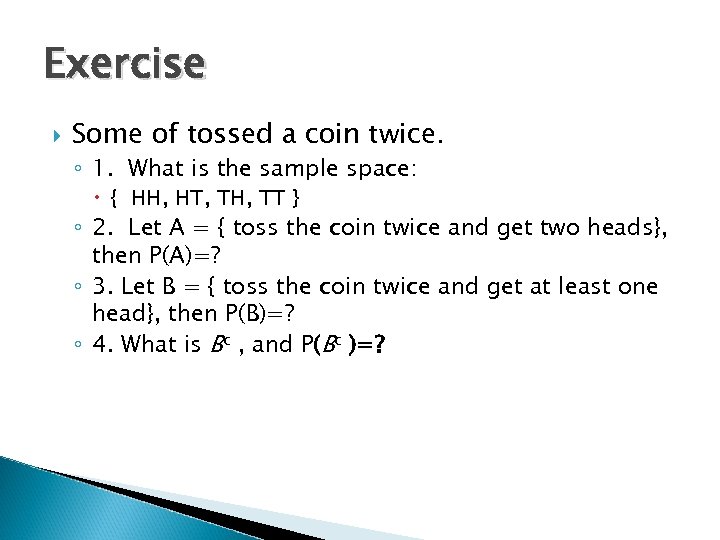 Exercise

Some of tossed a coin twice.

1. What is the sample space:

{ HH, HT, TH, TT }

2. Let A = { toss the coin twice and get two heads}, then P(A)=?

3. Let B = { toss the coin twice and get at least one head}, then P(B)=?

4. What is $B^c$ , and P($B^c$ )=?